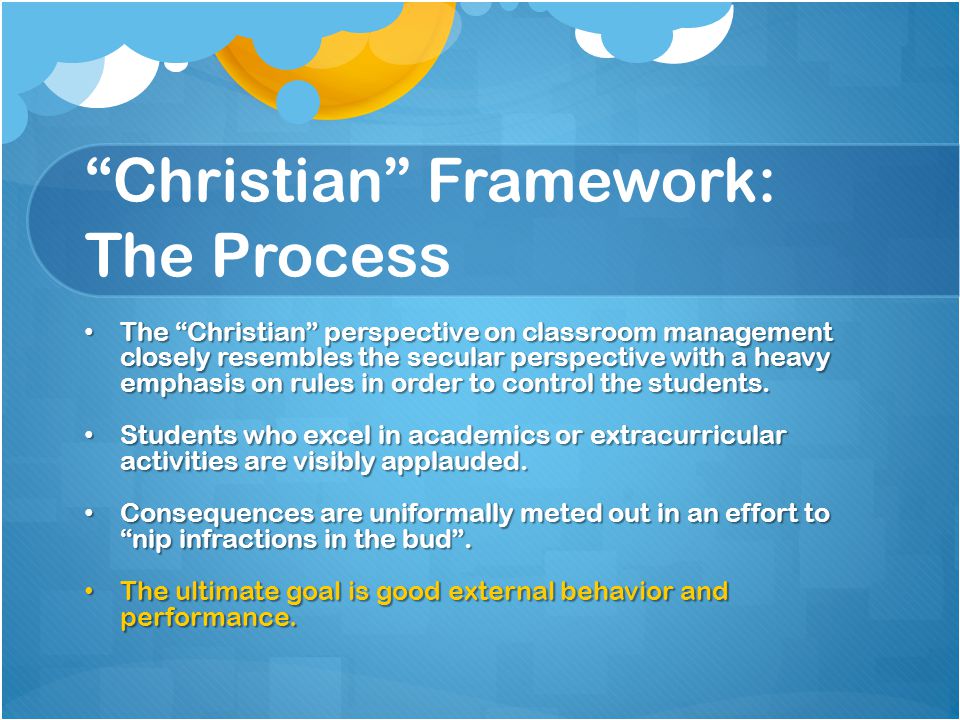 “Christian” Framework: The Process

• The “Christian” perspective on classroom management closely resembles the secular perspective with a heavy emphasis on rules in order to control the students.

• Students who excel in academics or extracurricular activities are visibly applauded.

• Consequences are uniformally meted out in an effort to “nip infractions in the bud”.

• The ultimate goal is good external behavior and performance.